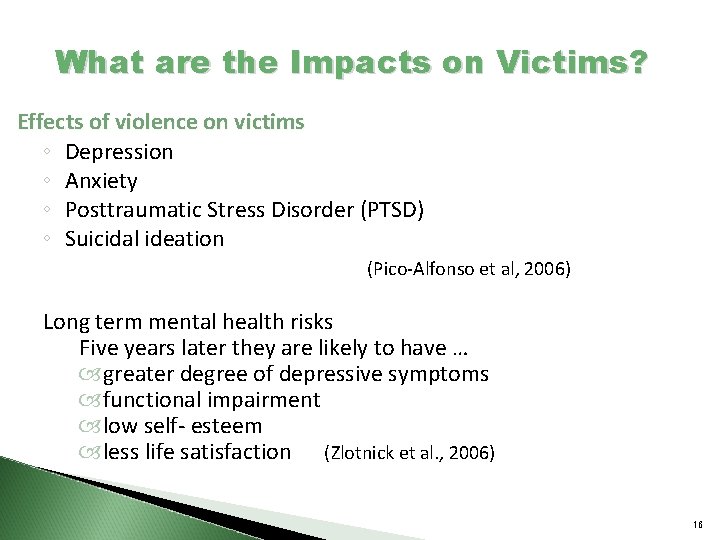 What are the Impacts on Victims?

Effects of violence on victims

◦ Depression
◦ Anxiety
◦ Posttraumatic Stress Disorder (PTSD)
◦ Suicidal ideation

(Pico-Alfonso et al, 2006)

Long term mental health risks

Five years later they are likely to have …

greater degree of depressive symptoms
functional impairment
low self- esteem
less life satisfaction (Zlotnick et al., 2006)

16